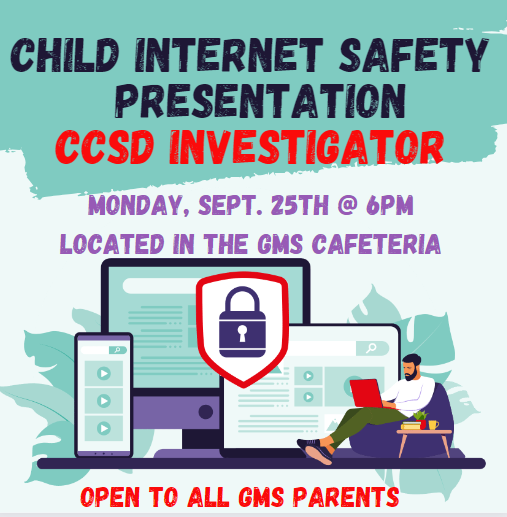 CHILD INTERNET SAFETY PRESENTATION
CCSD INVESTIGATOR

MONDAY, SEPT. 25TH @ 6PM
LOCATED IN THE GMS CAFETERIA

OPEN TO ALL GMS PARENTS